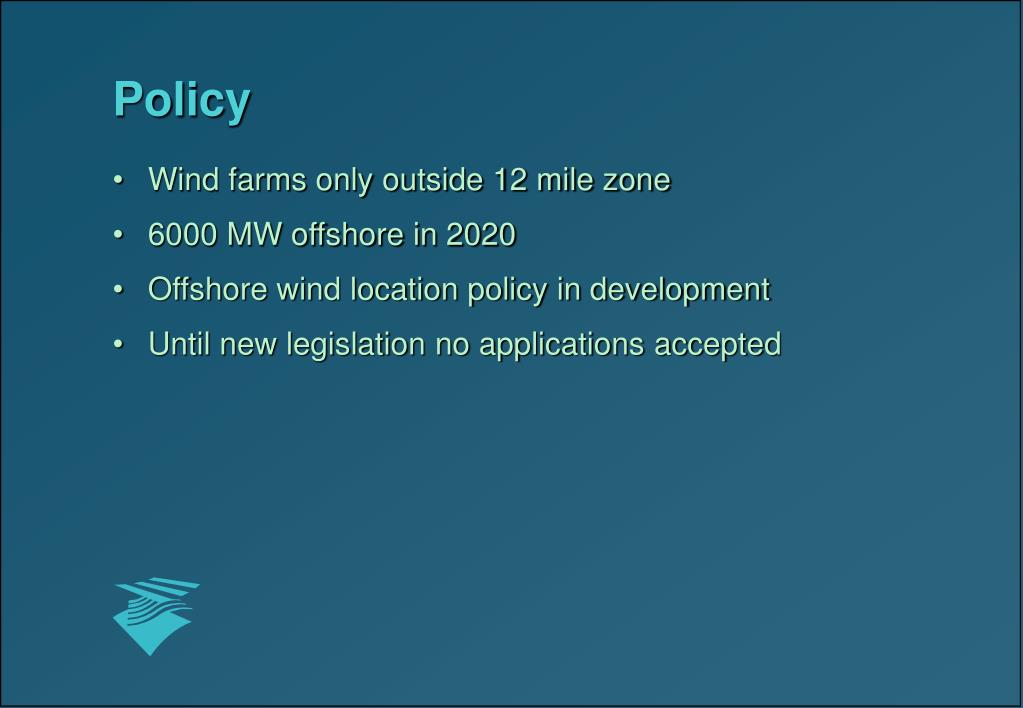 Policy

• Wind farms only outside 12 mile zone
• 6000 MW offshore in 2020
• Offshore wind location policy in development
• Until new legislation no applications accepted